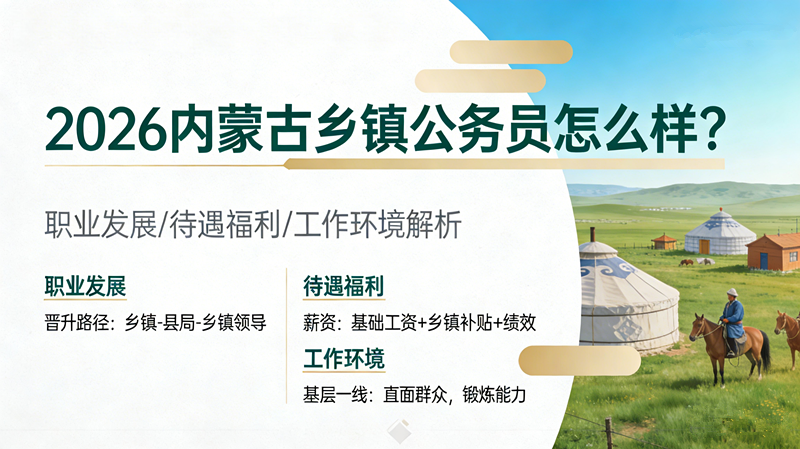 2026内蒙古乡镇公务员怎么样?

职业发展/待遇福利/工作环境解析

职业发展

晋升路径：乡镇-县局-乡镇领导

待遇福利

薪资：基础工资+乡镇补贴+绩效

工作环境

基层一线：直面群众，锻炼能力